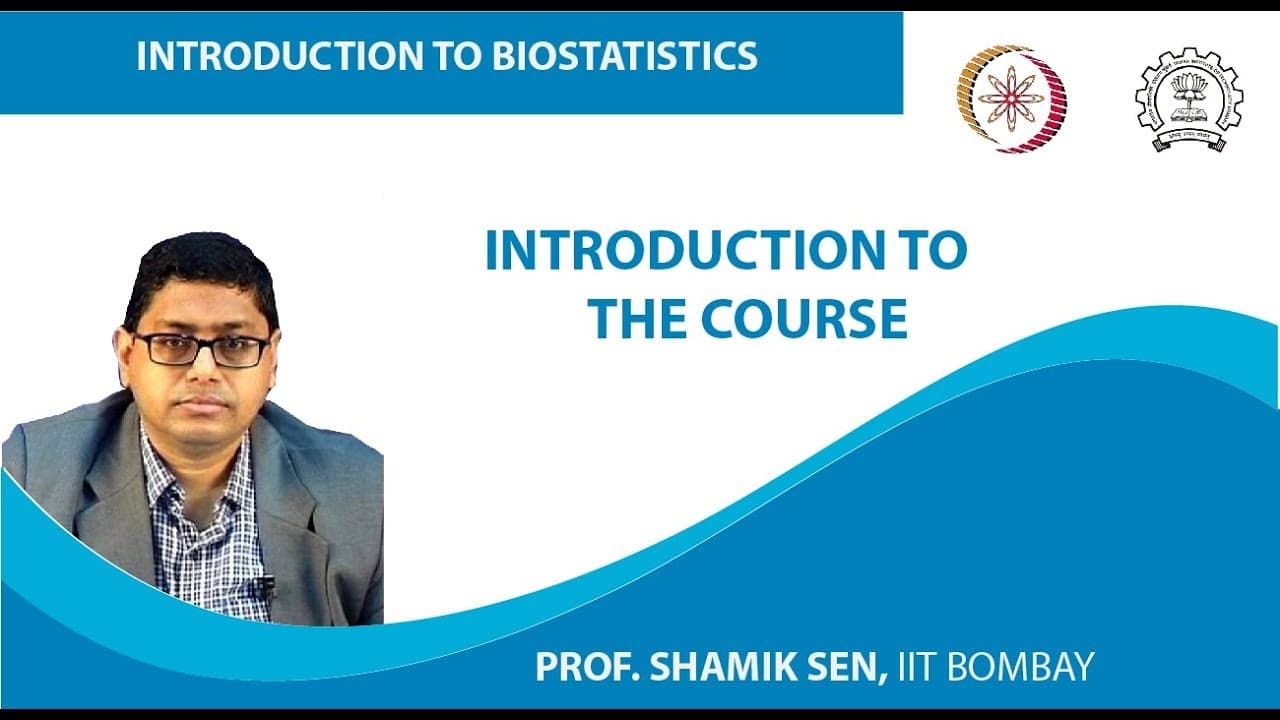 INTRODUCTION TO BIOSTATISTICS

INTRODUCTION TO THE COURSE

PROF. SHAMIK SEN, IIT BOMBAY